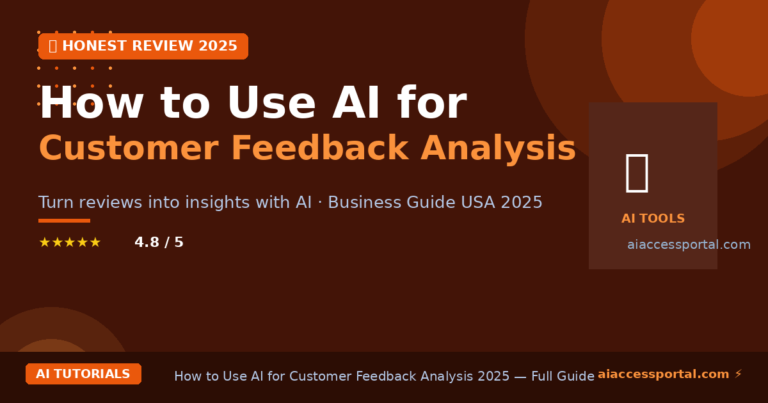 HONEST REVIEW 2025

How to Use AI for
Customer Feedback Analysis

Turn reviews into insights with AI · Business Guide USA 2025

★★★★★ 4.8 / 5

AI TOOLS
aiaccessportal.com

AI TUTORIALS

How to Use AI for Customer Feedback Analysis 2025 — Full Guide

aiaccessportal.com ⚡